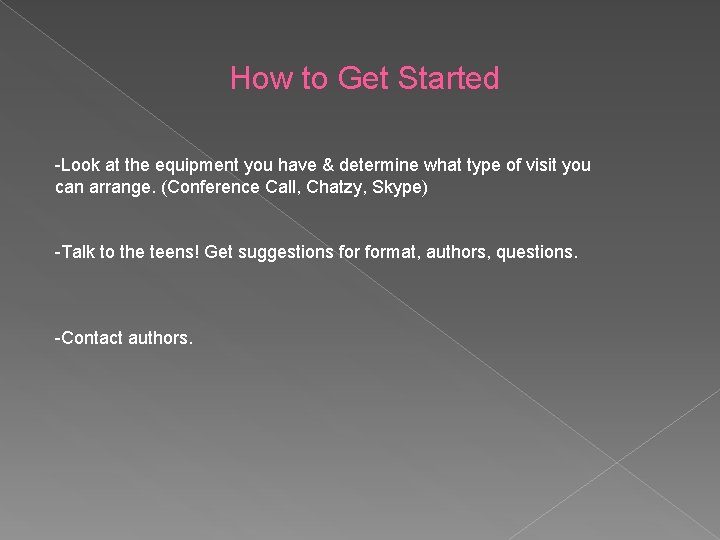 How to Get Started

-Look at the equipment you have & determine what type of visit you can arrange. (Conference Call, Chatzy, Skype)

-Talk to the teens! Get suggestions for format, authors, questions.

-Contact authors.